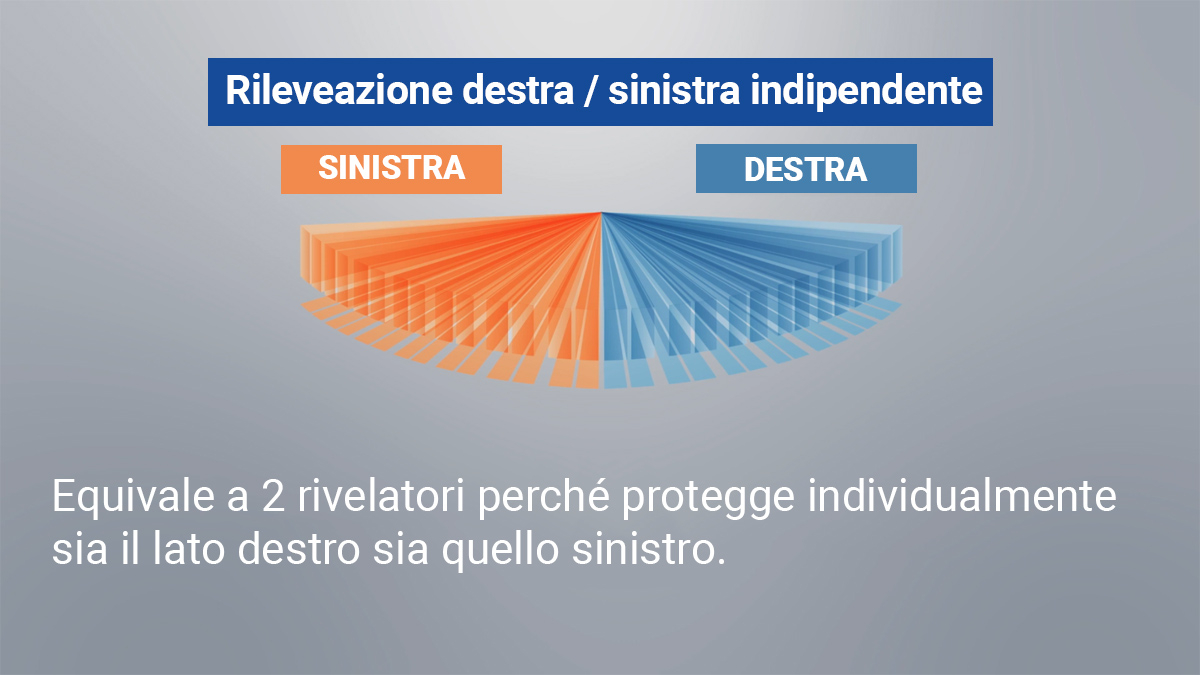 Rileveazione destra / sinistra indipendente

SINISTRA

DESTRA

Equivale a 2 rivelatori perché protegge individualmente sia il lato destro sia quello sinistro.